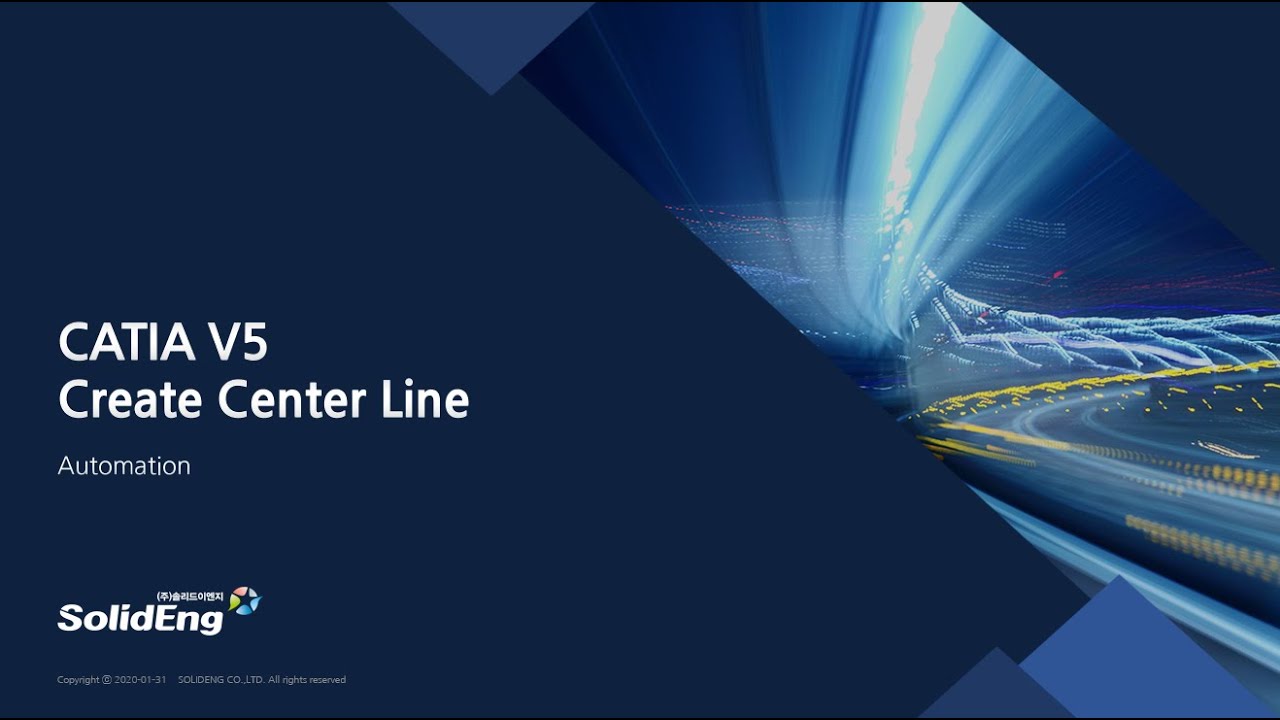 CATIA V5
Create Center Line

Automation

(주)솔리드이엔지
SolidEng

Copyright ⓒ 2020-01-31 SOLIDENG CO.,LTD. All rights reserved